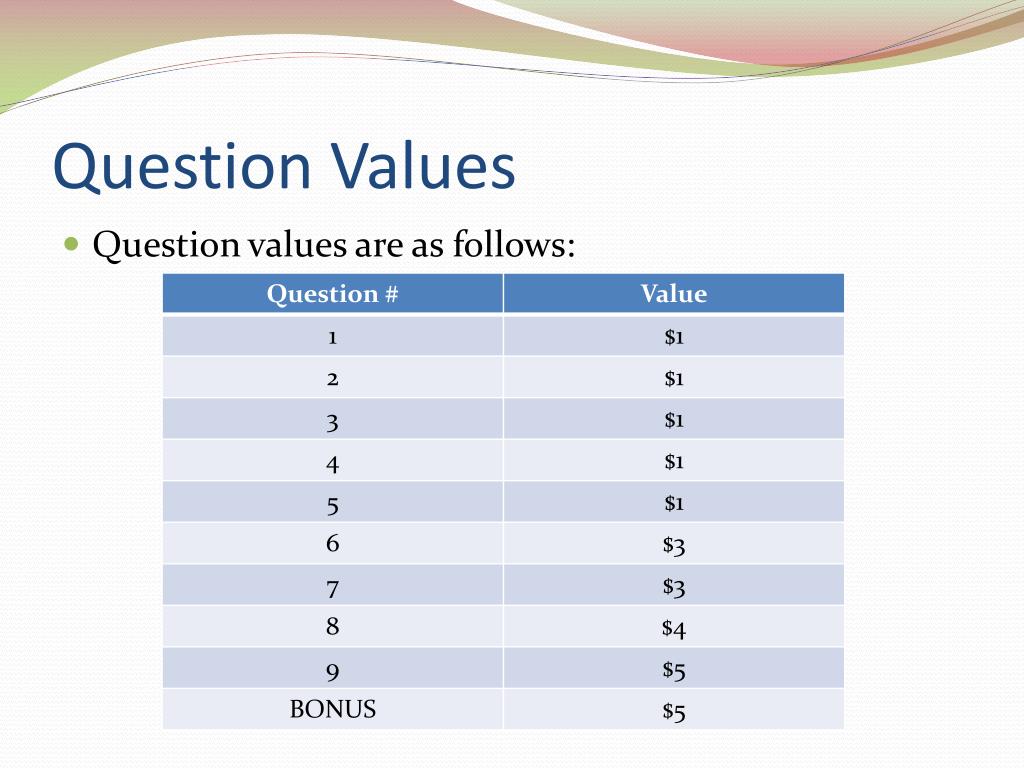 Question Values

Question values are as follows:

| Question # | Value |
|---|---|
| 1 | \$1 |
| 2 | \$1 |
| 3 | \$1 |
| 4 | \$1 |
| 5 | \$1 |
| 6 | \$3 |
| 7 | \$3 |
| 8 | \$4 |
| 9 | \$5 |
| BONUS | \$5 |